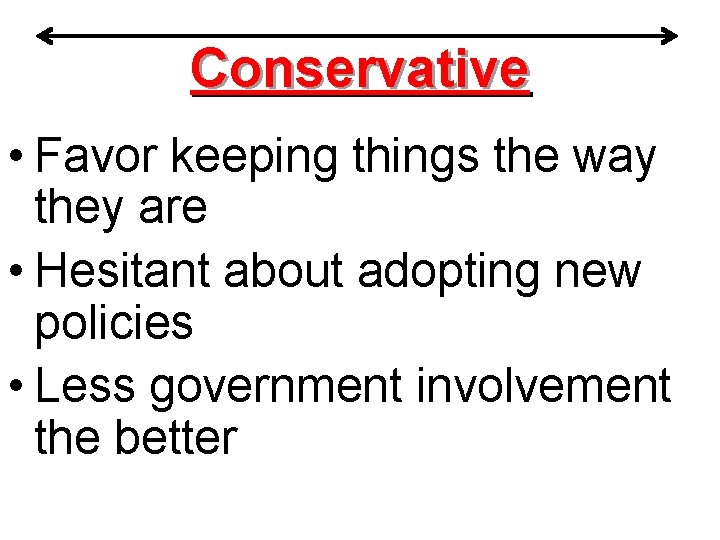 Conservative

• Favor keeping things the way they are
• Hesitant about adopting new policies
• Less government involvement the better